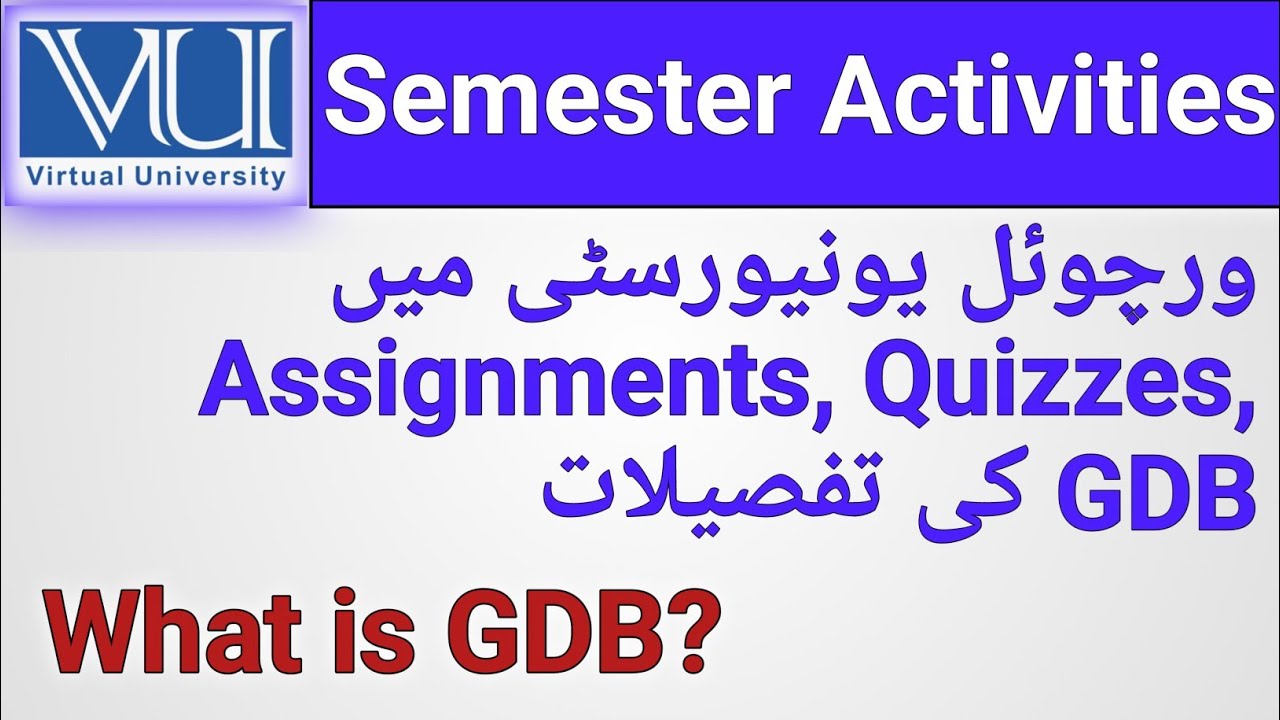 VU
Virtual University

Semester Activities

ورچوئل یونیورسٹی میں
Assignments, Quizzes,
GDB کی تفصیلات

What is GDB?